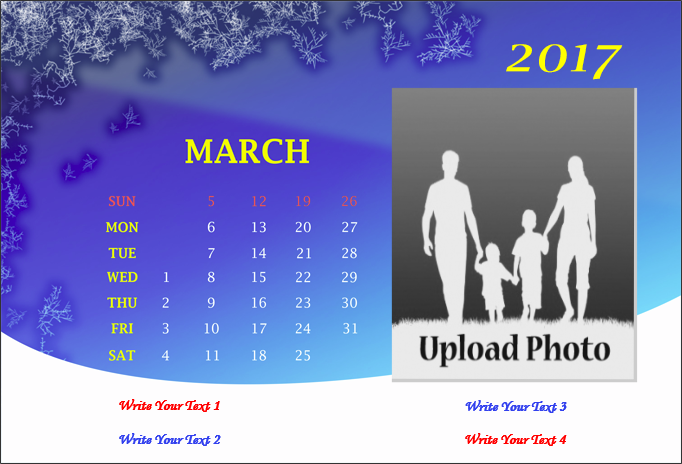 2017

MARCH

| SUN | | 5 | 12 | 19 | 26 |
|---|---|---|---|---|---|
| MON | | 6 | 13 | 20 | 27 |
| TUE | | 7 | 14 | 21 | 28 |
| WED | 1 | 8 | 15 | 22 | 29 |
| THU | 2 | 9 | 16 | 23 | 30 |
| FRI | 3 | 10 | 17 | 24 | 31 |
| SAT | 4 | 11 | 18 | 25 | |

Upload Photo

Write Your Text 1

Write Your Text 2

Write Your Text 3

Write Your Text 4